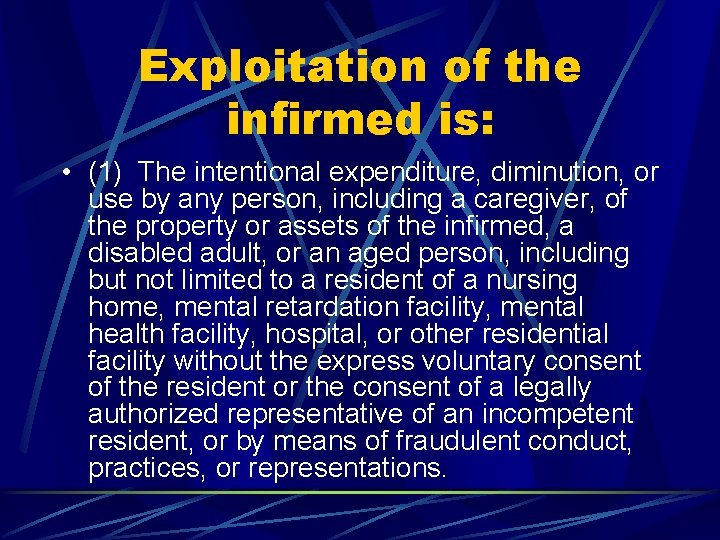 Exploitation of the infirmed is:

• (1) The intentional expenditure, diminution, or use by any person, including a caregiver, of the property or assets of the infirmed, a disabled adult, or an aged person, including but not limited to a resident of a nursing home, mental retardation facility, mental health facility, hospital, or other residential facility without the express voluntary consent of the resident or the consent of a legally authorized representative of an incompetent resident, or by means of fraudulent conduct, practices, or representations.